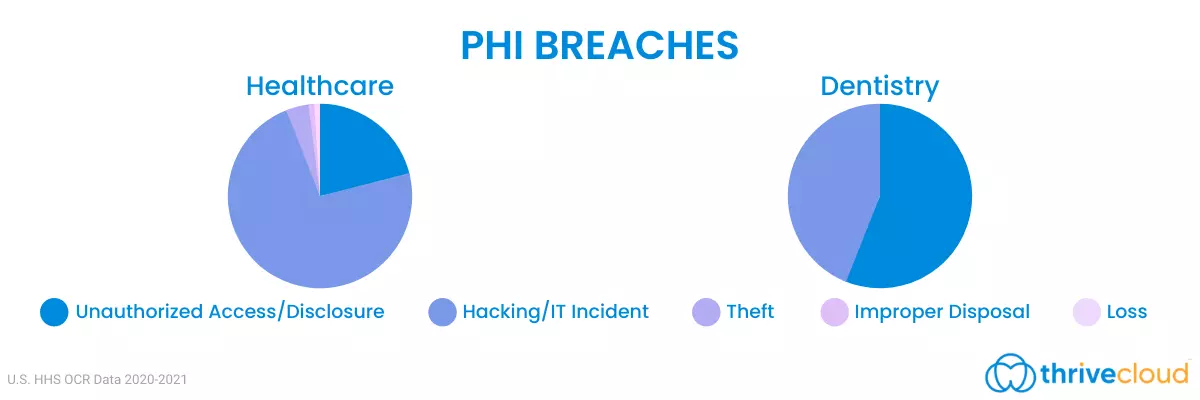 PHI BREACHES

Healthcare

Dentistry

Unauthorized Access/Disclosure
Hacking/IT Incident
Theft
Improper Disposal
Loss

U.S. HHS OCR Data 2020-2021

thrivecloud